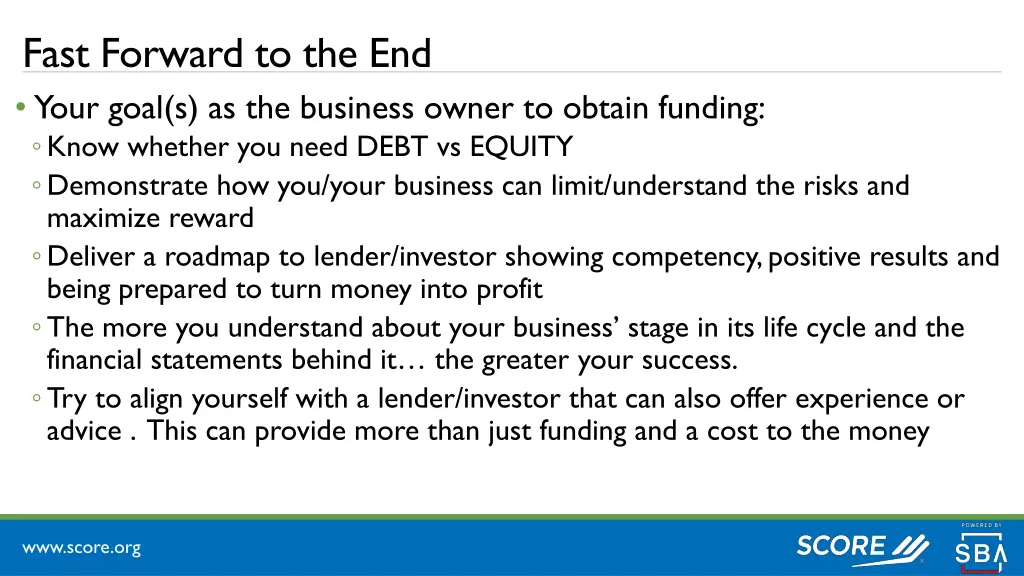 Fast Forward to the End

• Your goal(s) as the business owner to obtain funding:
◦ Know whether you need DEBT vs EQUITY
◦ Demonstrate how you/your business can limit/understand the risks and maximize reward
◦ Deliver a roadmap to lender/investor showing competency, positive results and being prepared to turn money into profit
◦ The more you understand about your business' stage in its life cycle and the financial statements behind it… the greater your success.
◦ Try to align yourself with a lender/investor that can also offer experience or advice . This can provide more than just funding and a cost to the money

www.score.org

SCORE

POWERED BY

SBA